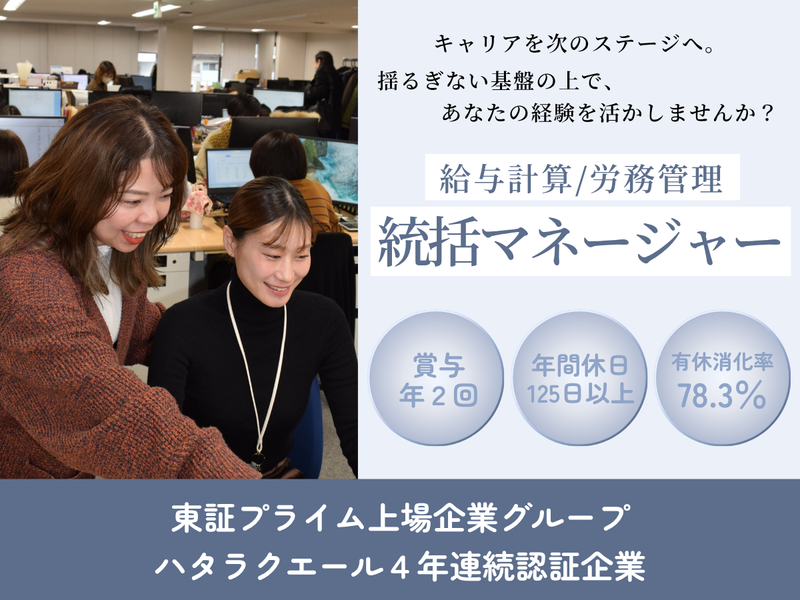 キャリアを次のステージへ。
揺るぎない基盤の上で、
あなたの経験を活かしませんか？

給与計算/労務管理

統括マネージャー

賞与
年２回

年間休日
125日以上

有休消化率
78.3%

東証プライム上場企業グループ
ハタラクエール４年連続認証企業